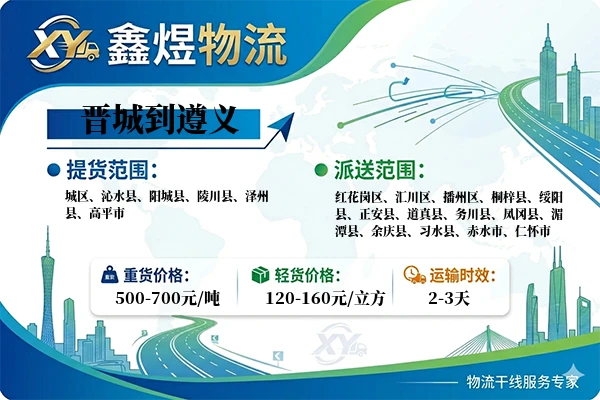 XY 鑫煜物流

晋城到遵义

提货范围：

城区、沁水县、阳城县、陵川县、泽州县、高平市

派送范围：

红花岗区、汇川区、播州区、桐梓县、绥阳县、正安县、道真县、务川县、凤冈县、湄潭县、余庆县、习水县、赤水市、仁怀市

重货价格：
500-700元/吨

轻货价格：
120-160元/立方

运输时效：
2-3天

XY

物流干线服务专家